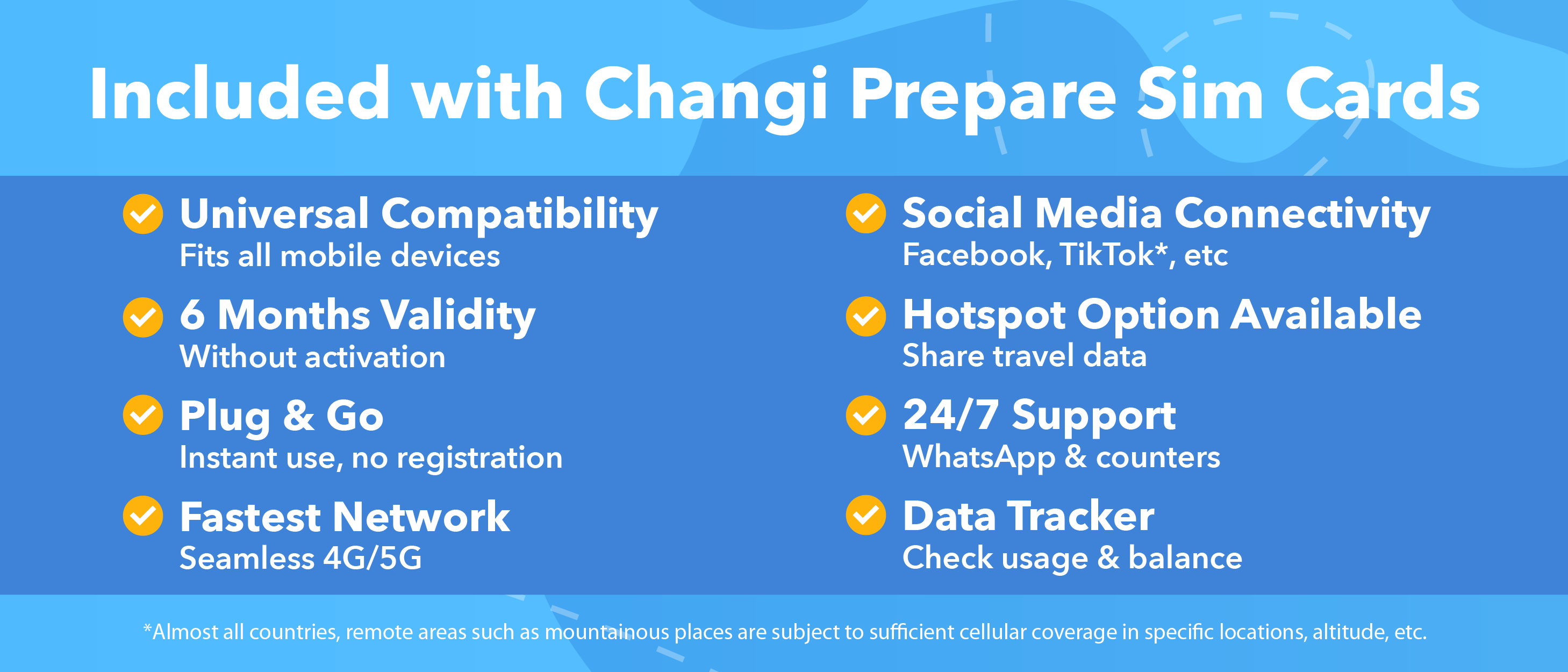 Included with Changi Prepare Sim Cards

Universal Compatibility
Fits all mobile devices

6 Months Validity
Without activation

Plug & Go
Instant use, no registration

Fastest Network
Seamless 4G/5G

Social Media Connectivity
Facebook, TikTok*, etc

Hotspot Option Available
Share travel data

24/7 Support
WhatsApp & counters

Data Tracker
Check usage & balance

*Almost all countries, remote areas such as mountainous places are subject to sufficient cellular coverage in specific locations, altitude, etc.